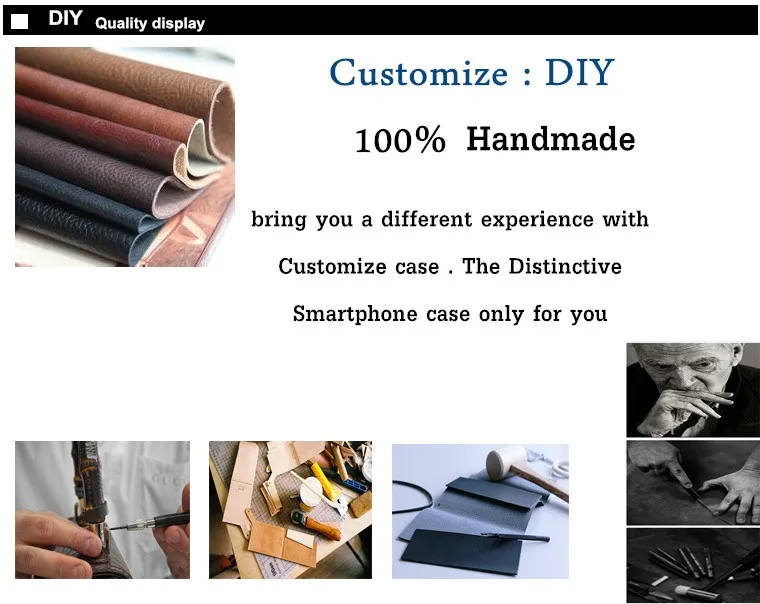 DIY Quality display

Customize : DIY

100% Handmade

bring you a different experience with Customize case . The Distinctive Smartphone case only for you